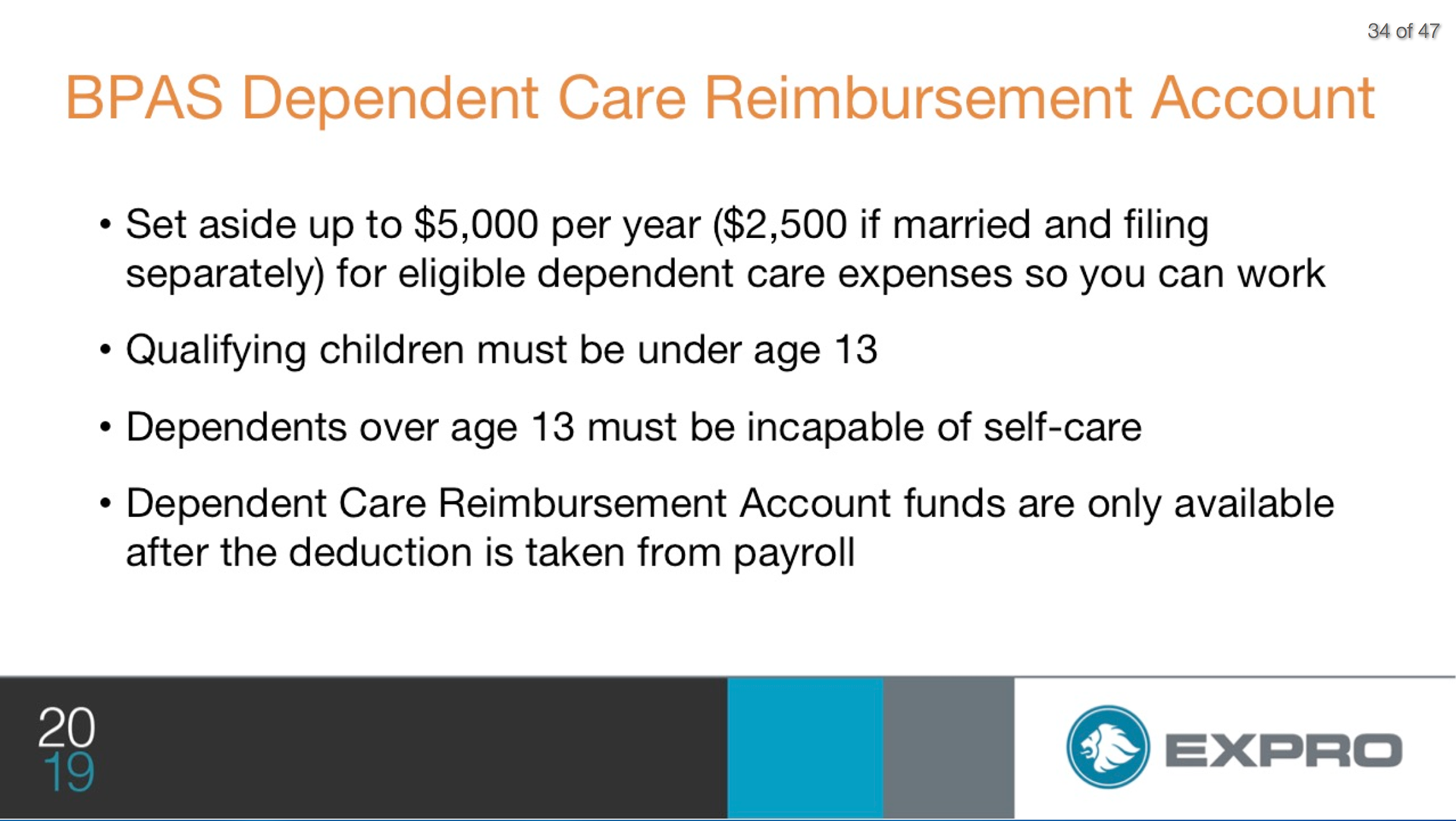 34 of 47

BPAS Dependent Care Reimbursement Account

• Set aside up to \$5,000 per year (\$2,500 if married and filing separately) for eligible dependent care expenses so you can work

• Qualifying children must be under age 13

• Dependents over age 13 must be incapable of self-care

• Dependent Care Reimbursement Account funds are only available after the deduction is taken from payroll

20
19

EXPRO